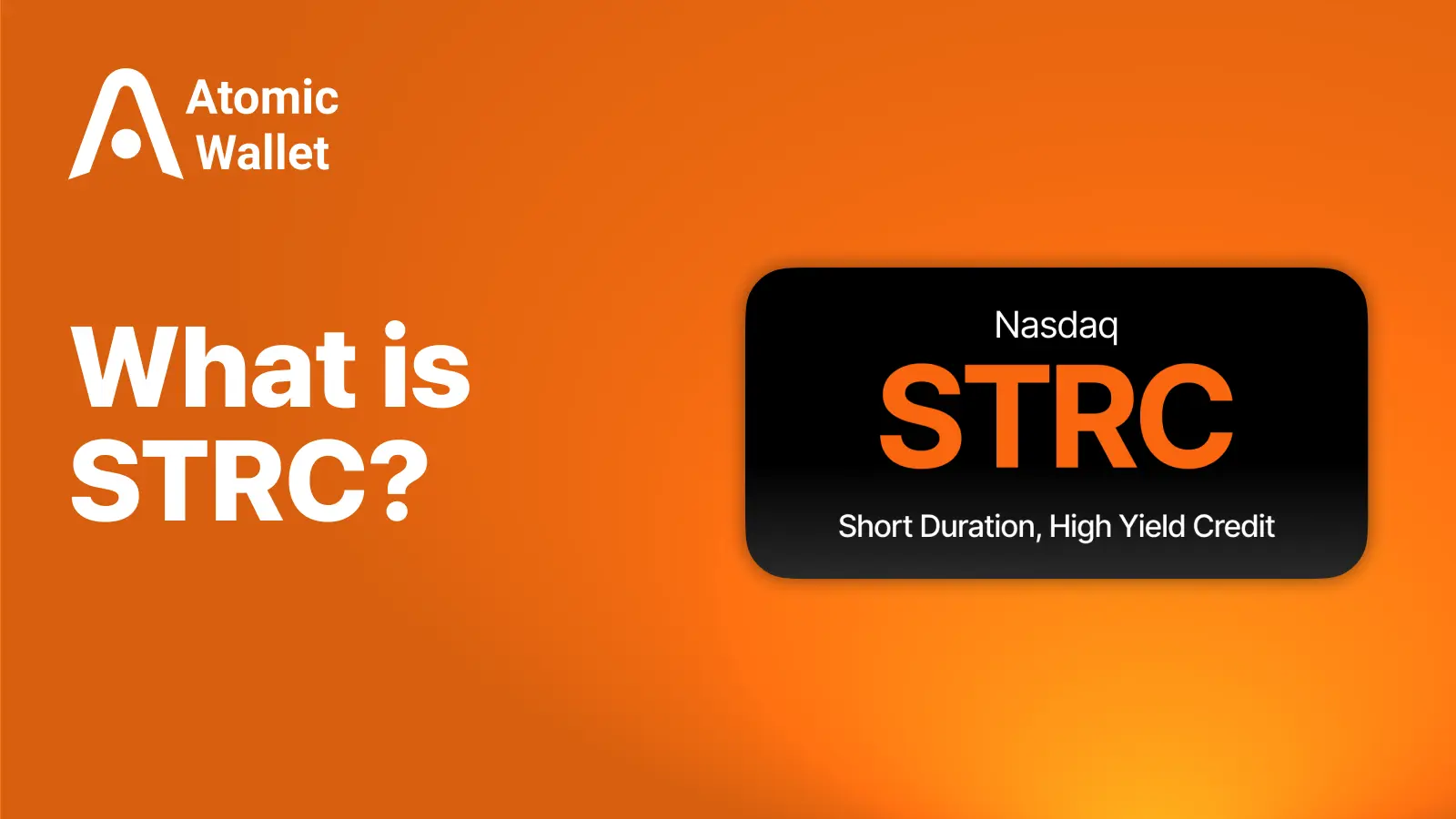 Atomic Wallet

What is STRC?

Nasdaq

STRC

Short Duration, High Yield Credit